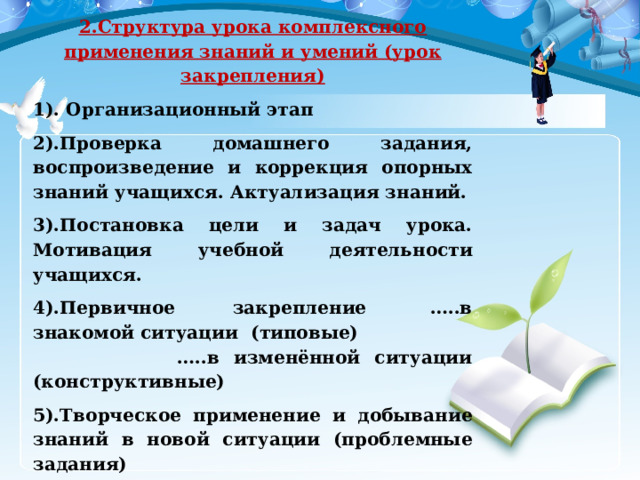 2.Структура урока комплексного применения знаний и умений (урок закрепления)

1). Организационный этап

2).Проверка домашнего задания, воспроизведение и коррекция опорных знаний учащихся. Актуализация знаний.

3).Постановка цели и задач урока. Мотивация учебной деятельности учащихся.

4).Первичное закрепление .....в знакомой ситуации (типовые)
.....в изменённой ситуации (конструктивные)

5).Творческое применение и добывание знаний в новой ситуации (проблемные задания)